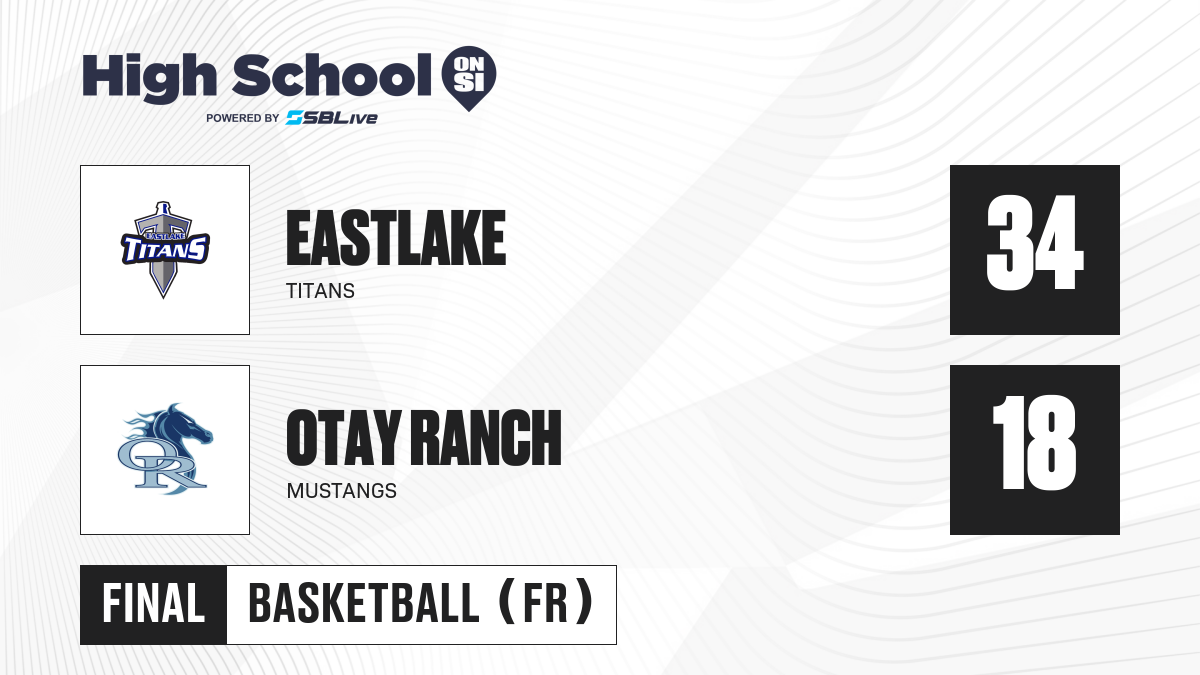 High School ON SI
POWERED BY SBLive

EASTLAKE TITANS

EASTLAKE
TITANS

34

OR

OTAY RANCH
MUSTANGS

18

FINAL BASKETBALL (FR)